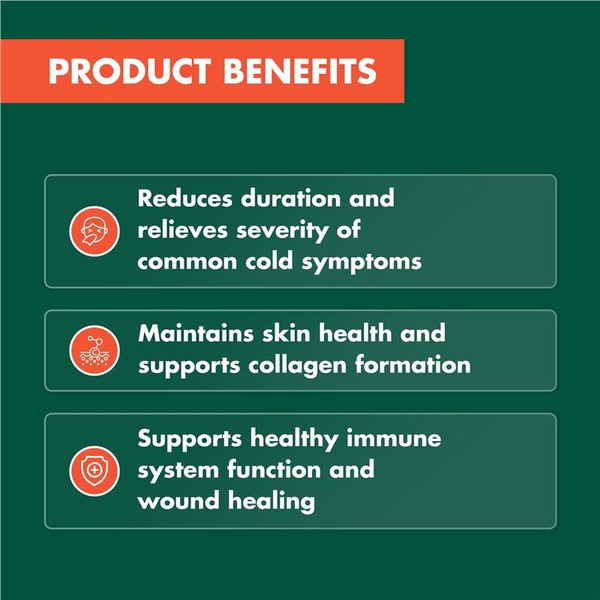 PRODUCT BENEFITS

Reduces duration and relieves severity of common cold symptoms

Maintains skin health and supports collagen formation

Supports healthy immune system function and wound healing